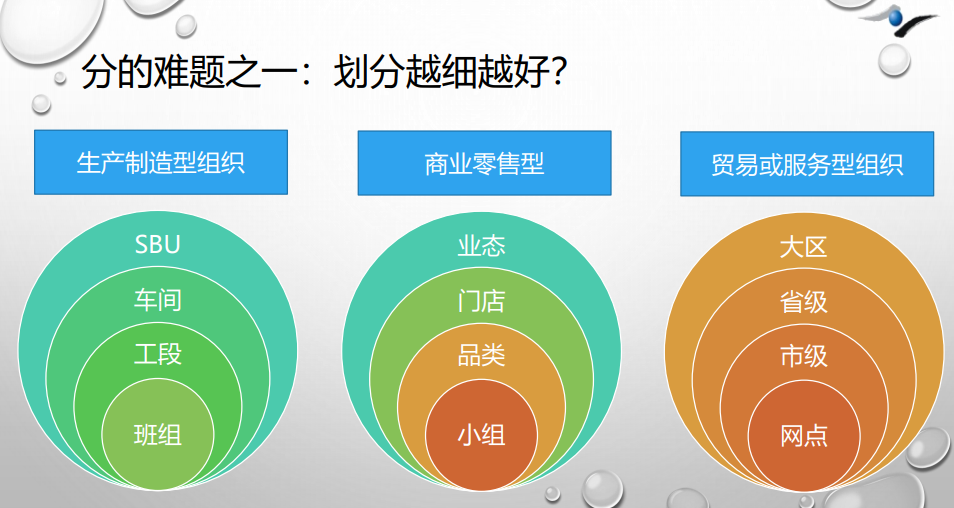 分的难题之一：划分越细越好？

生产制造型组织

SBU
车间
工段
班组

商业零售型

业态
门店
品类
小组

贸易或服务型组织

大区
省级
市级
网点